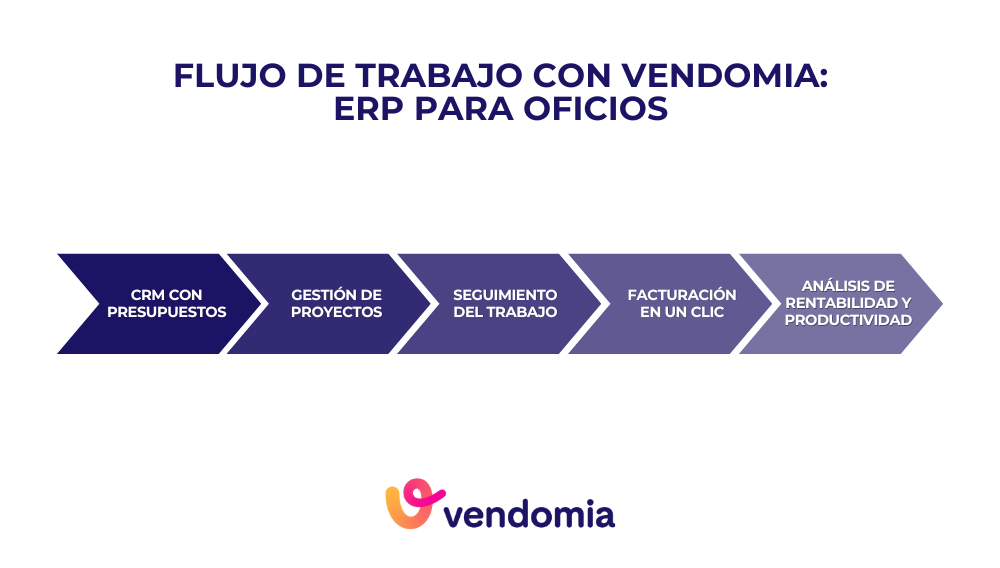 FLUJO DE TRABAJO CON VENDOMIA: ERP PARA OFICIOS

CRM CON PRESUPUESTOS

GESTIÓN DE PROYECTOS

SEGUIMIENTO DEL TRABAJO

FACTURACIÓN EN UN CLIC

ANÁLISIS DE RENTABILIDAD Y PRODUCTIVIDAD

vendomia